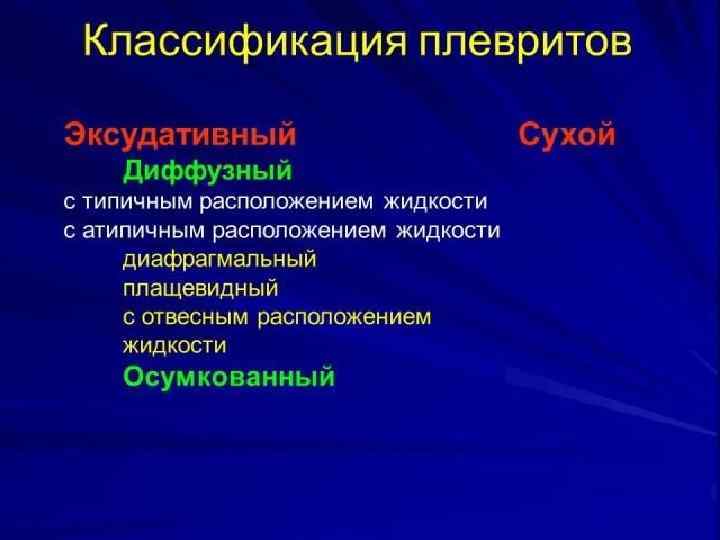 Классификация плевритов

Эксудативный

Диффузный

с типичным расположением жидкости

с атипичным расположением жидкости

диафрагмальный

плащевидный

с отвесным расположением жидкости

Осумкованный

Сухой